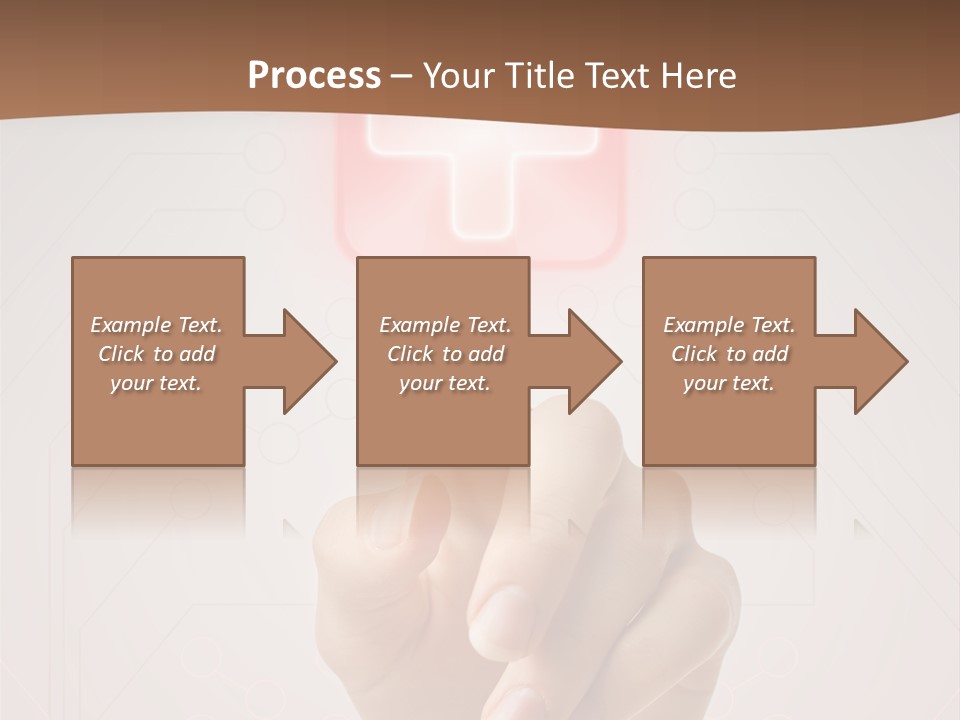 Process – Your Title Text Here

Example Text. Click to add your text.

Example Text. Click to add your text.

Example Text. Click to add your text.